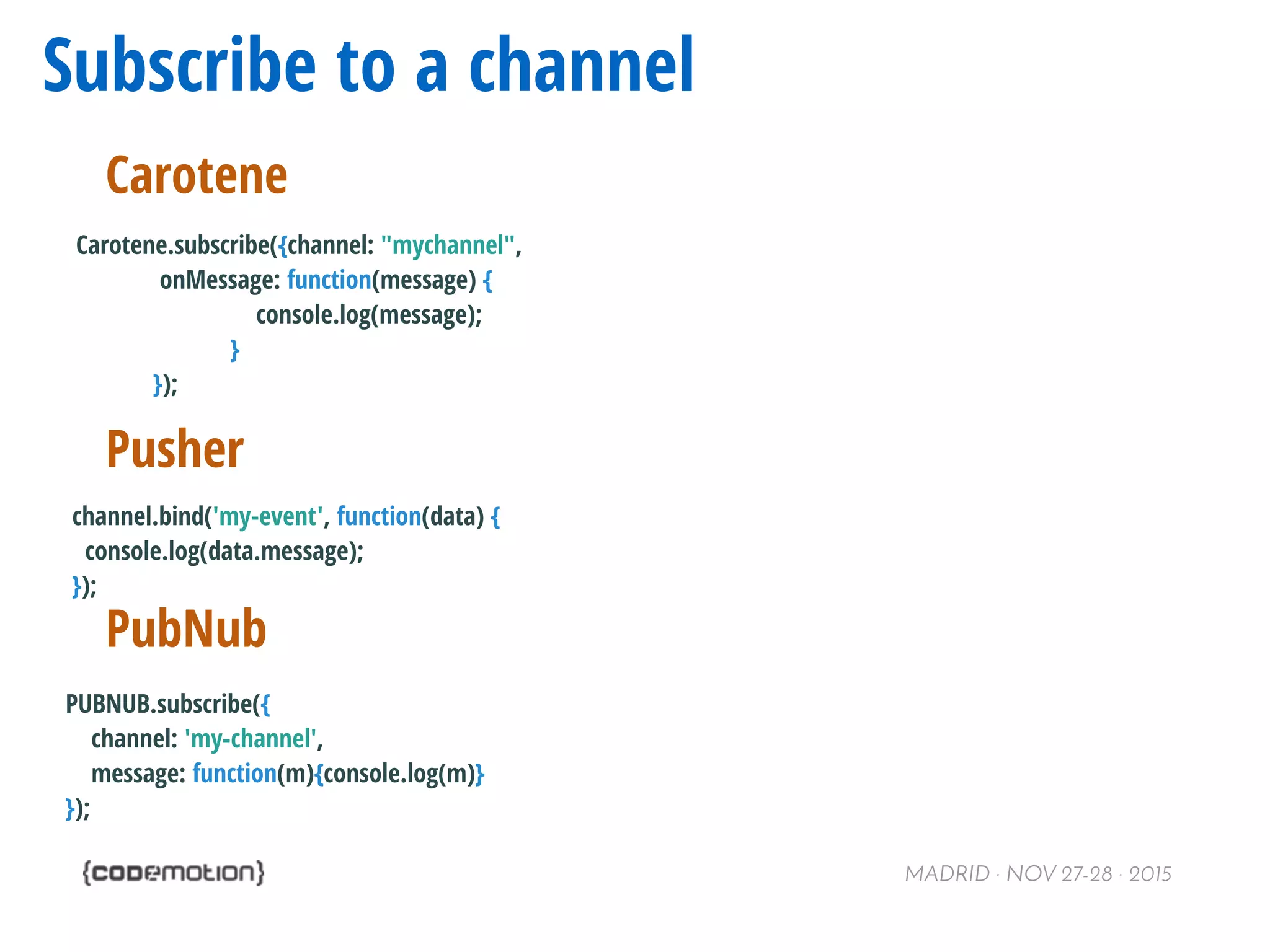 Subscribe to a channel

Carotene

Carotene.subscribe({channel: "mychannel",
onMessage: function(message) {
console.log(message);
}
});

Pusher

channel.bind('my-event', function(data) {
console.log(data.message);
});

PubNub

PUBNUB.subscribe({
channel: 'my-channel',
message: function(m){console.log(m)}
});

{codemotion}

MADRID · NOV 27-28 · 2015